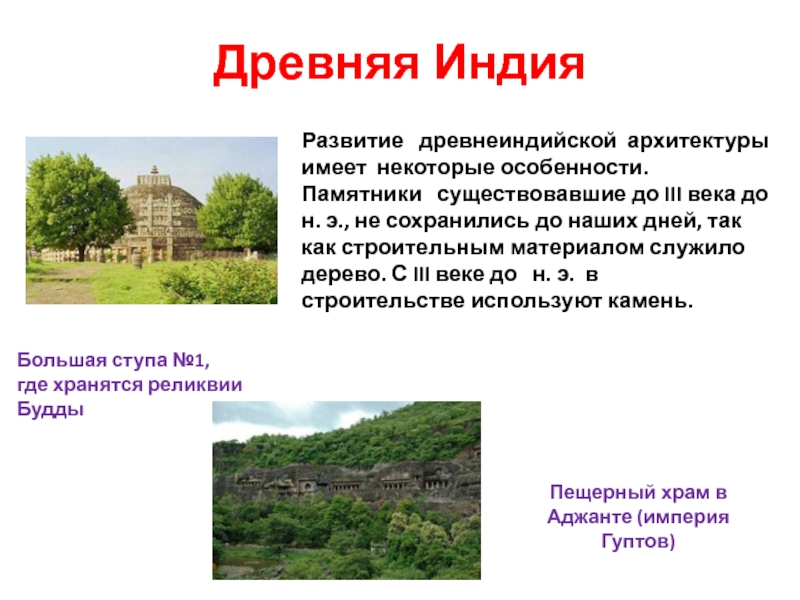 Древняя Индия

Развитие древнеиндийской архитектуры имеет некоторые особенности. Памятники существовавшие до III века до н. э., не сохранились до наших дней, так как строительным материалом служило дерево. С III веке до н. э. в строительстве используют камень.

Большая ступа №1, где хранятся реликвии Будды

Пещерный храм в Аджанте (империя Гуптов)